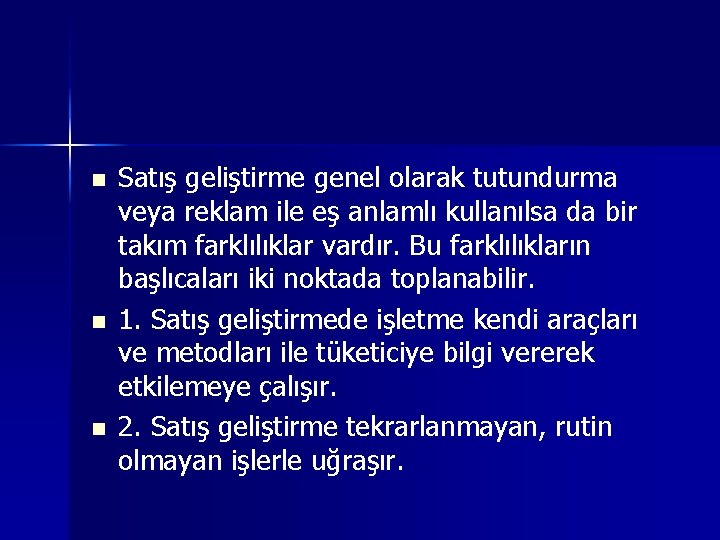 Satış geliştirme genel olarak tutundurma veya reklam ile eş anlamlı kullanılsa da bir takım farklılıklar vardır. Bu farklılıkların başlıcaları iki noktada toplanabilir.

1. Satış geliştirmede işletme kendi araçları ve metodları ile tüketiciye bilgi vererek etkilemeye çalışır.

2. Satış geliştirme tekrarlanmayan, rutin olmayan işlerle uğraşır.